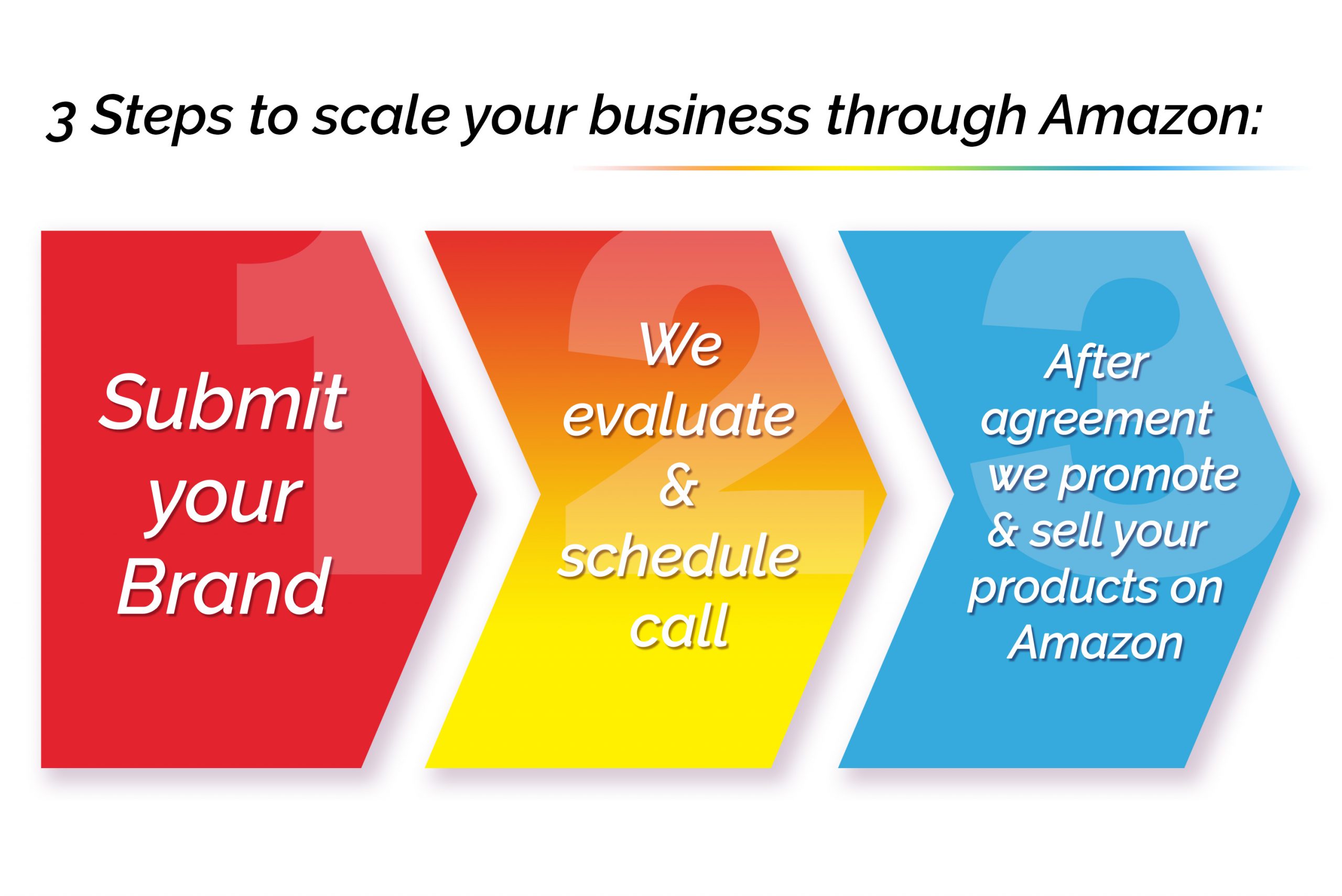 3 Steps to scale your business through Amazon:

1

Submit your Brand

2

We evaluate & schedule call

3

After agreement we promote & sell your products on Amazon